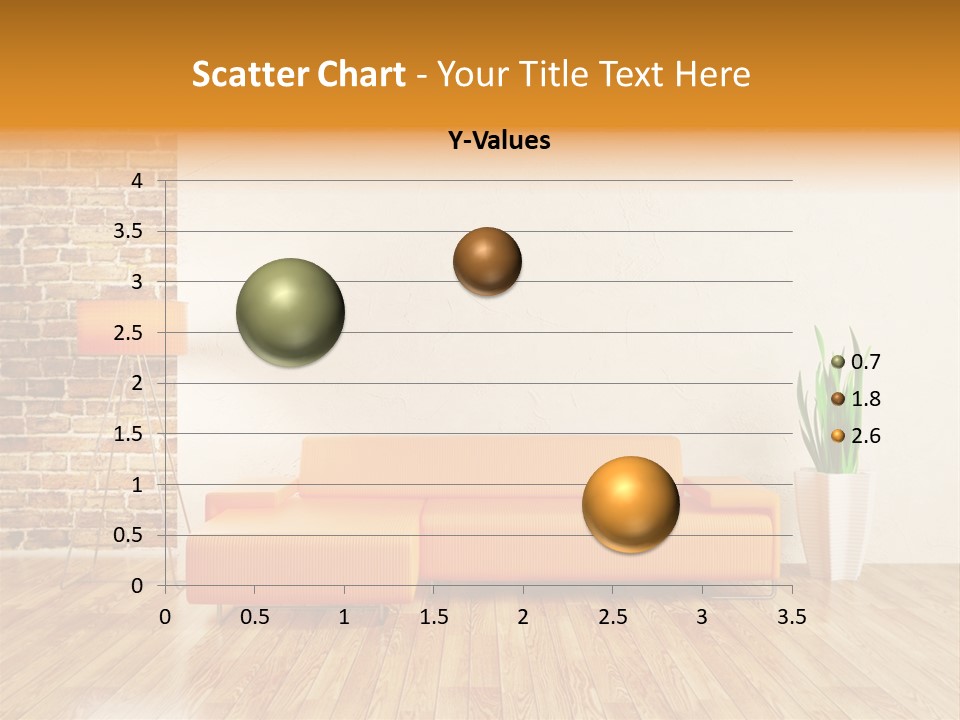 Scatter Chart - Your Title Text Here

Y-Values

4
3.5
3
2.5
2
1.5
1
0.5
0

0 0.5 1 1.5 2 2.5 3 3.5

0.7
1.8
2.6